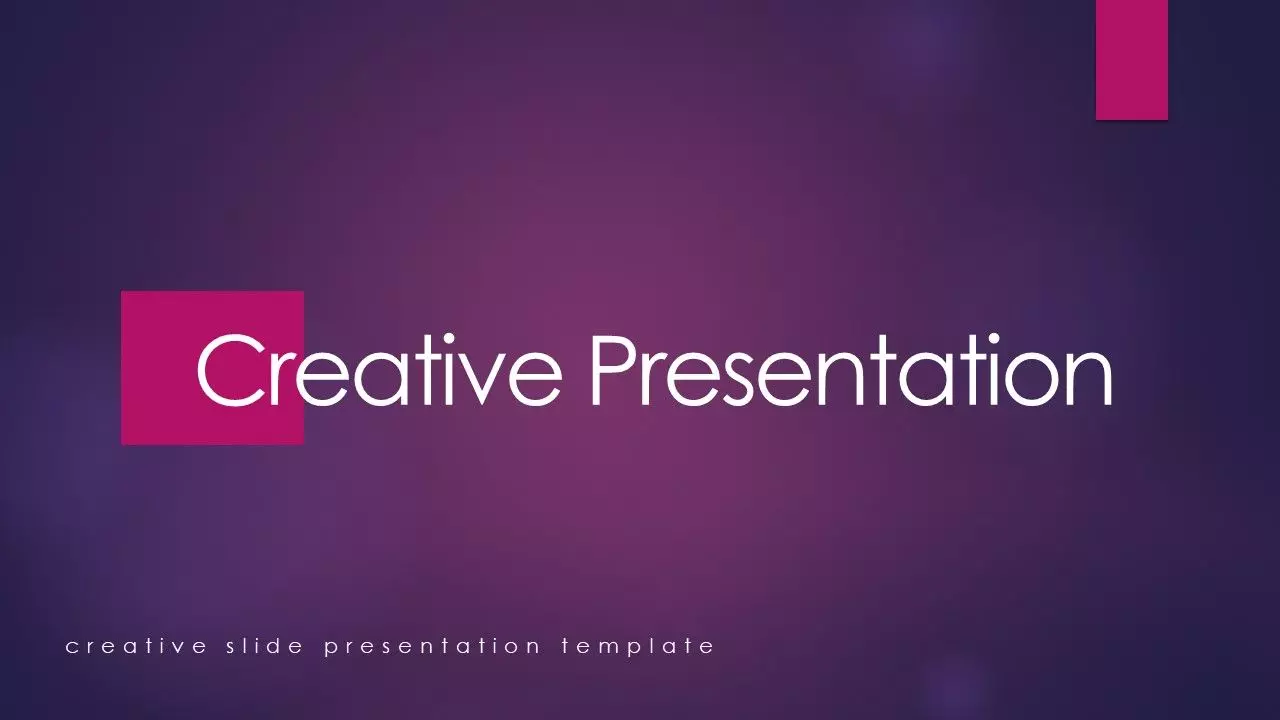 Creative Presentation

creative slide presentation template